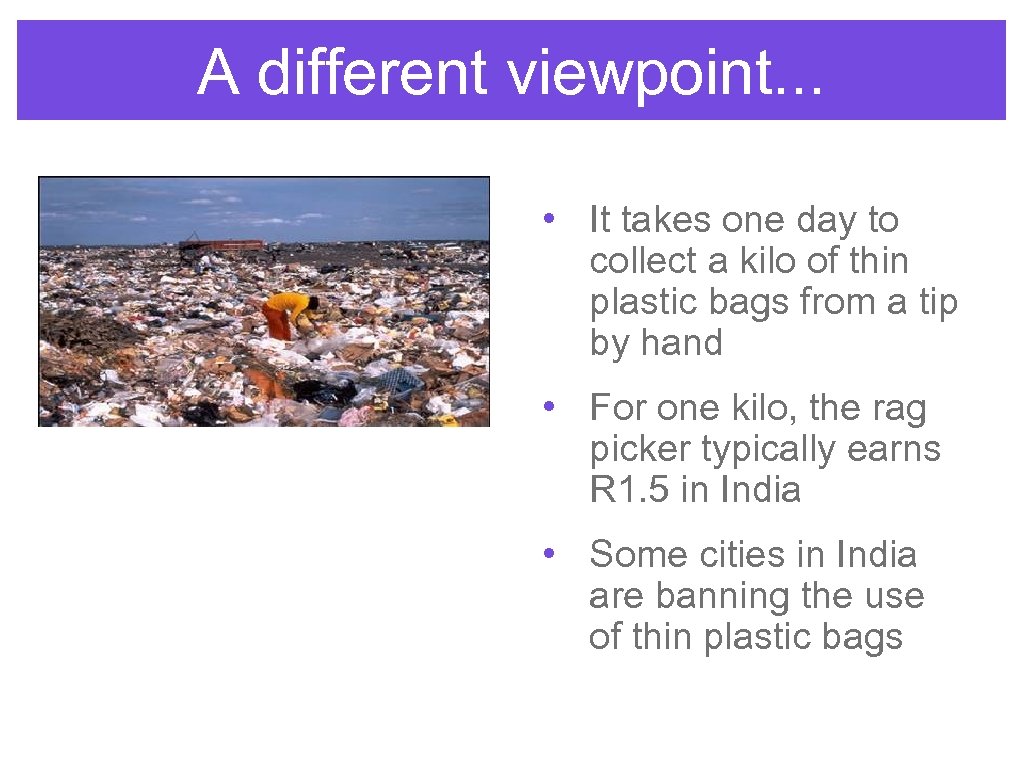 A different viewpoint...

• It takes one day to collect a kilo of thin plastic bags from a tip by hand

• For one kilo, the rag picker typically earns R1.5 in India

• Some cities in India are banning the use of thin plastic bags